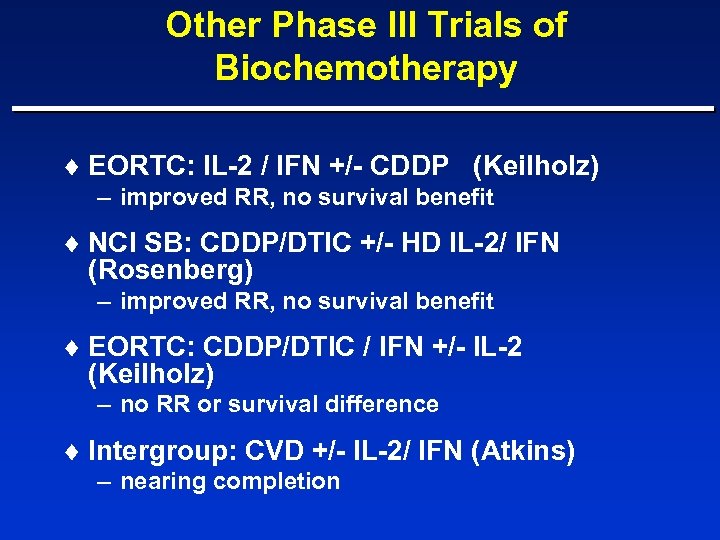 Other Phase III Trials of Biochemotherapy

♦ EORTC: IL-2 / IFN +/- CDDP (Keilholz)
– improved RR, no survival benefit

♦ NCI SB: CDDP/DTIC +/- HD IL-2/ IFN (Rosenberg)
– improved RR, no survival benefit

♦ EORTC: CDDP/DTIC / IFN +/- IL-2 (Keilholz)
– no RR or survival difference

♦ Intergroup: CVD +/- IL-2/ IFN (Atkins)
– nearing completion